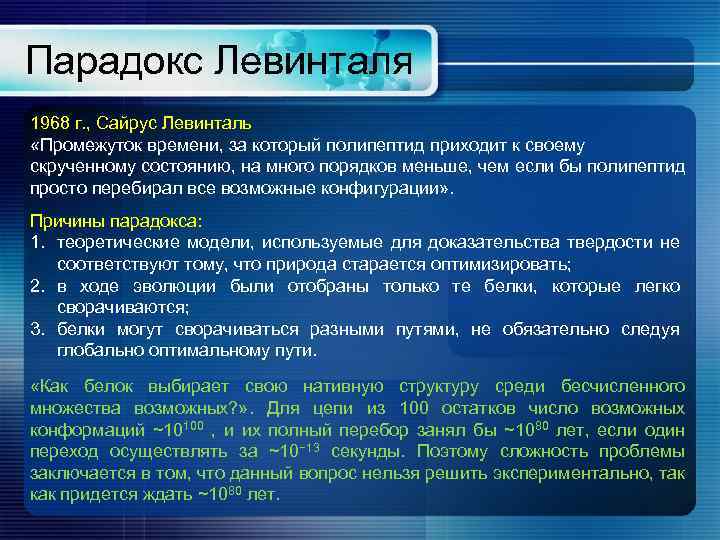 Парадокс Левинталя

1968 г., Сайрус Левинталь
«Промежуток времени, за который полипептид приходит к своему скрученному состоянию, на много порядков меньше, чем если бы полипептид просто перебирал все возможные конфигурации».

Причины парадокса:
1. теоретические модели, используемые для доказательства твердости не соответствуют тому, что природа старается оптимизировать;
2. в ходе эволюции были отобраны только те белки, которые легко сворачиваются;
3. белки могут сворачиваться разными путями, не обязательно следуя глобально оптимальному пути.

«Как белок выбирает свою нативную структуру среди бесчисленного множества возможных?». Для цепи из 100 остатков число возможных конформаций ~$10^{100}$ , и их полный перебор занял бы ~$10^{80}$ лет, если один переход осуществлять за ~$10^{-13}$ секунды. Поэтому сложность проблемы заключается в том, что данный вопрос нельзя решить экспериментально, так как придется ждать ~$10^{80}$ лет.